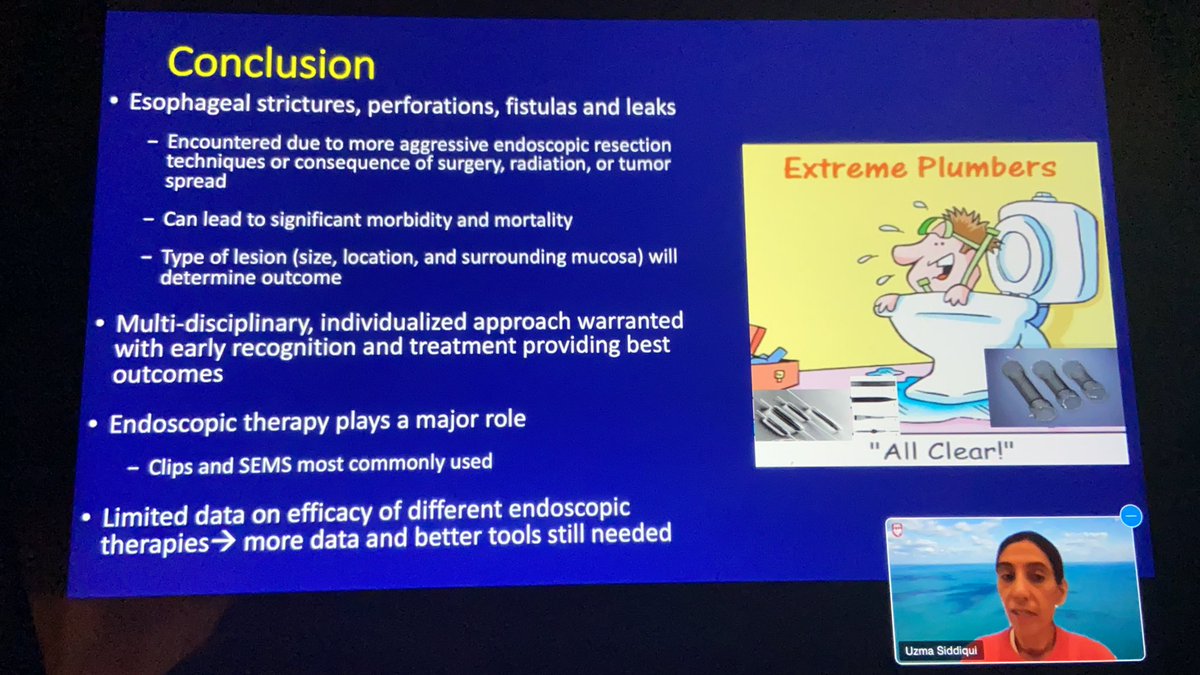 Conclusion

• Esophageal strictures, perforations, fistulas and leaks

– Encountered due to more aggressive endoscopic resection techniques or consequence of surgery, radiation, or tumor spread

– Can lead to significant morbidity and mortality

– Type of lesion (size, location, and surrounding mucosa) will determine outcome

• Multi-disciplinary, individualized approach warranted with early recognition and treatment providing best outcomes

• Endoscopic therapy plays a major role

– Clips and SEMS most commonly used

• Limited data on efficacy of different endoscopic therapies→ more data and better tools still needed

Extreme Plumbers

"All Clear!"

Uzma Siddiqui